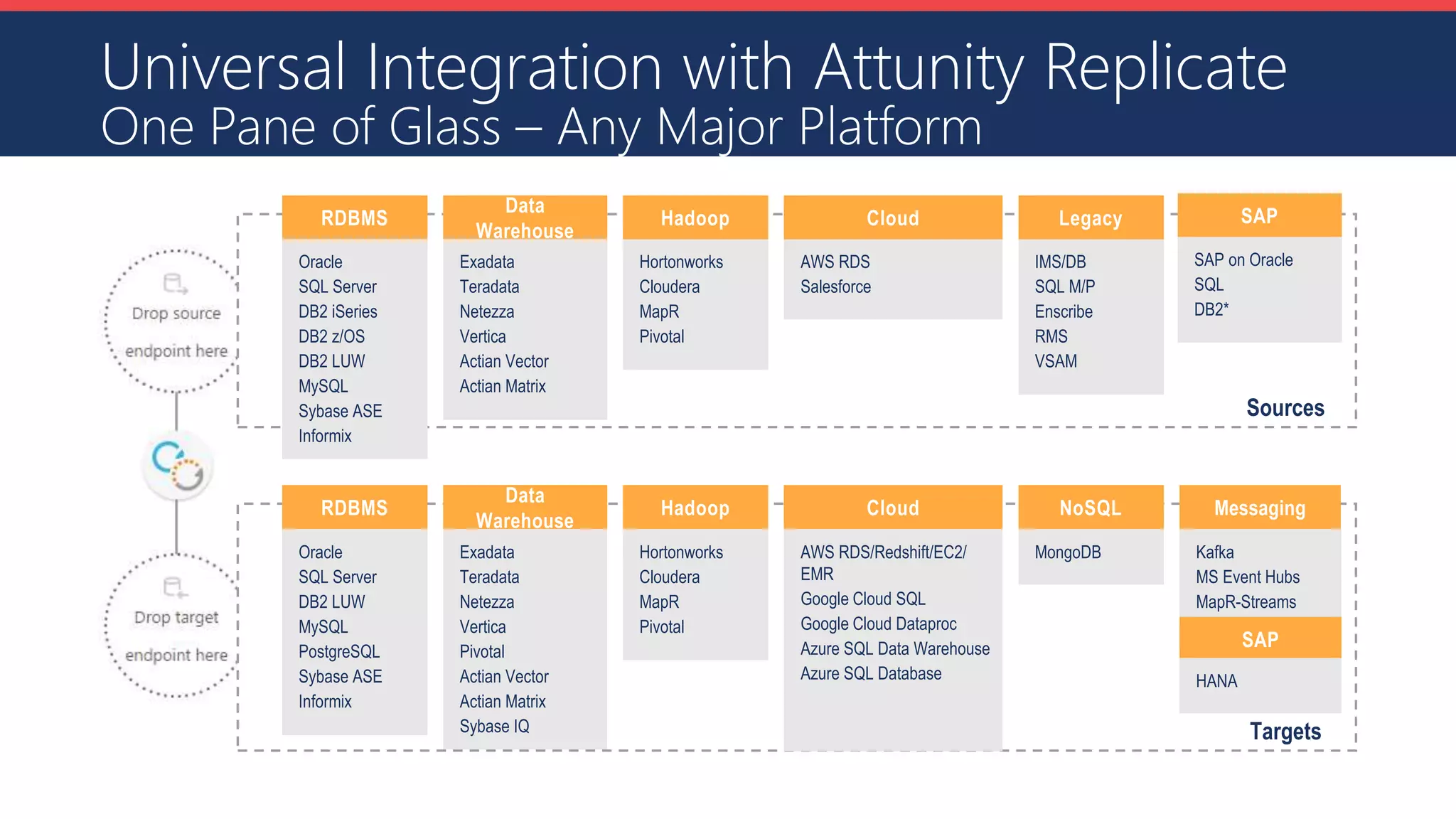 Universal Integration with Attunity Replicate
One Pane of Glass – Any Major Platform

Drop source endpoint here

RDBMS
Oracle
SQL Server
DB2 iSeries
DB2 z/OS
DB2 LUW
MySQL
Sybase ASE
Informix

Data Warehouse
Exadata
Teradata
Netezza
Vertica
Actian Vector
Actian Matrix

Hadoop
Hortonworks
Cloudera
MapR
Pivotal

Cloud
AWS RDS
Salesforce

Legacy
IMS/DB
SQL M/P
Enscribe
RMS
VSAM

SAP
SAP on Oracle
SQL
DB2*

Sources

Drop target endpoint here

RDBMS
Oracle
SQL Server
DB2 LUW
MySQL
PostgreSQL
Sybase ASE
Informix

Data Warehouse
Exadata
Teradata
Netezza
Vertica
Pivotal
Actian Vector
Actian Matrix
Sybase IQ

Hadoop
Hortonworks
Cloudera
MapR
Pivotal

Cloud
AWS RDS/Redshift/EC2/EMR
Google Cloud SQL
Google Cloud Dataproc
Azure SQL Data Warehouse
Azure SQL Database

NoSQL
MongoDB

Messaging
Kafka
MS Event Hubs
MapR-Streams

SAP
HANA

Targets